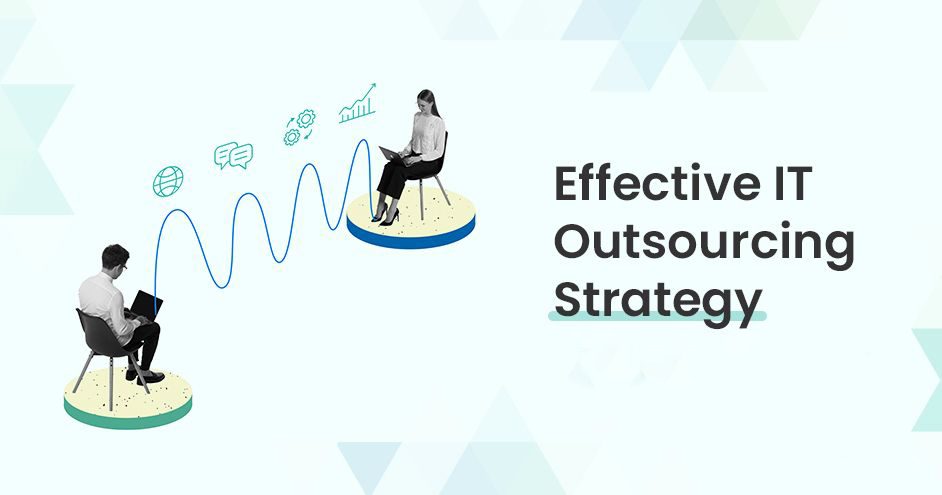 Effective IT Outsourcing Strategy